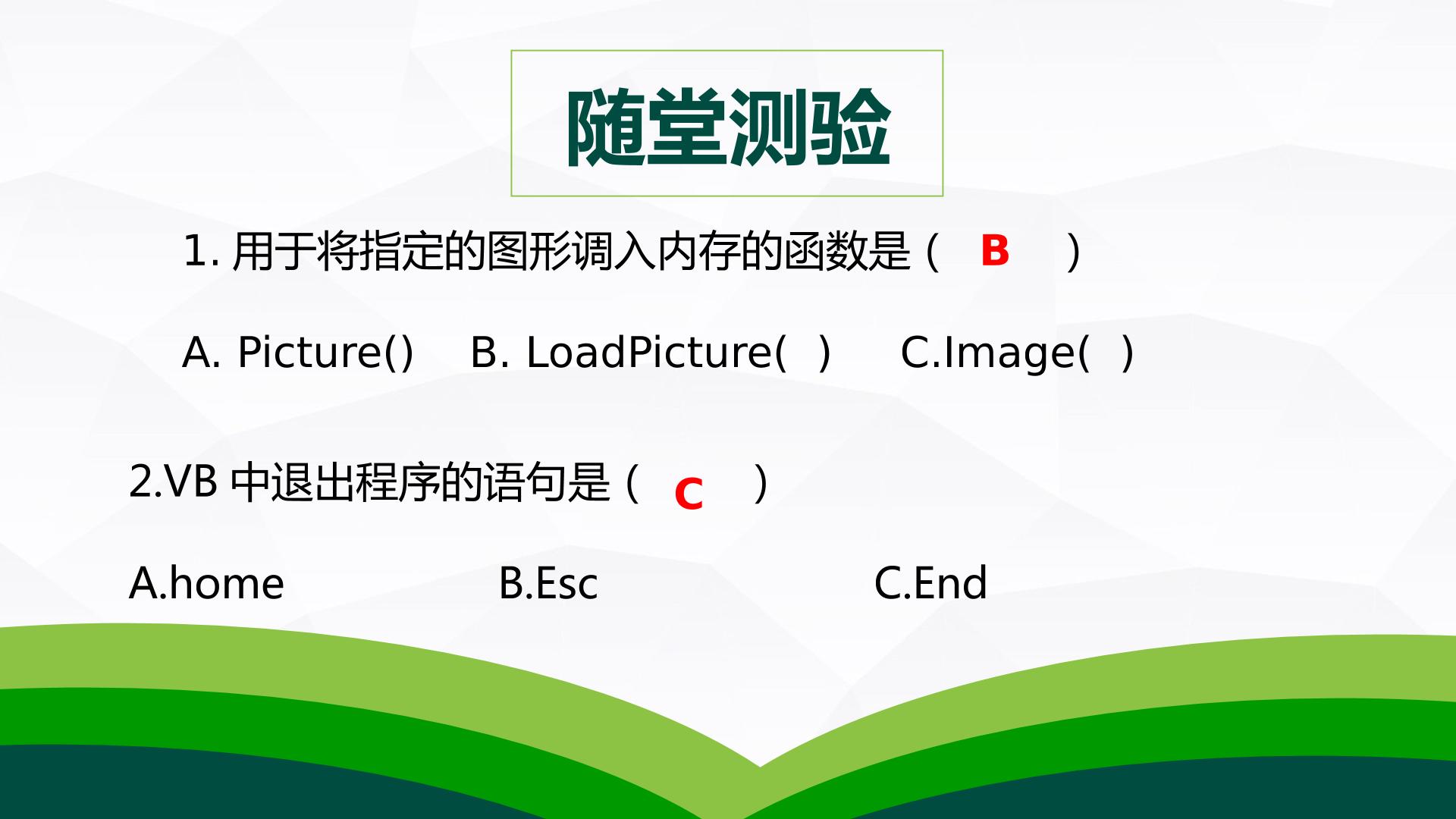 随堂测验

1. 用于将指定的图形调入内存的函数是（ B ）

A. Picture() B. LoadPicture( ) C.Image( )

2.VB 中退出程序的语句是（ C ）

A.home B.Esc C.End